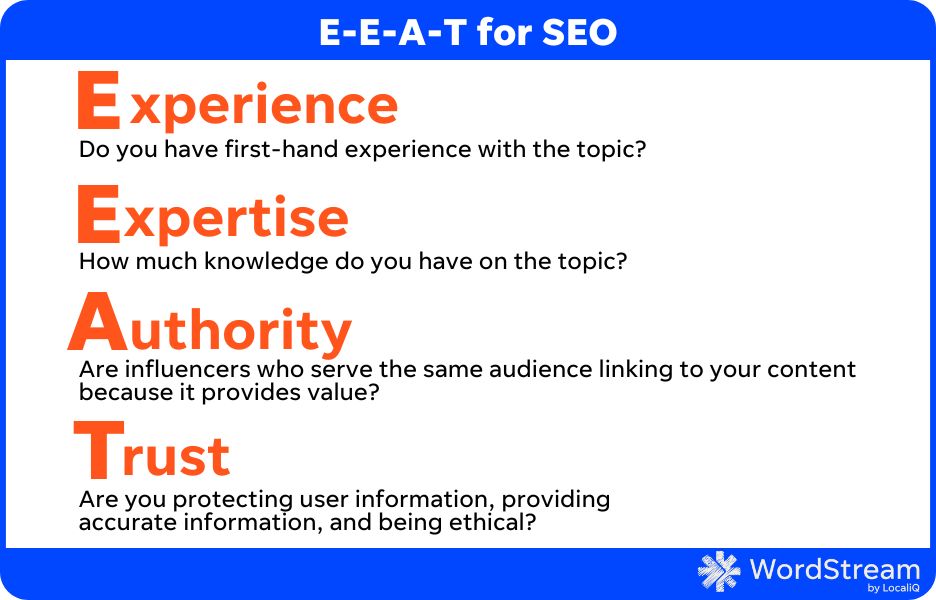 E-E-A-T for SEO

Experience
Do you have first-hand experience with the topic?

Expertise
How much knowledge do you have on the topic?

Authority
Are influencers who serve the same audience linking to your content because it provides value?

Trust
Are you protecting user information, providing accurate information, and being ethical?

WordStream by LocaliQ